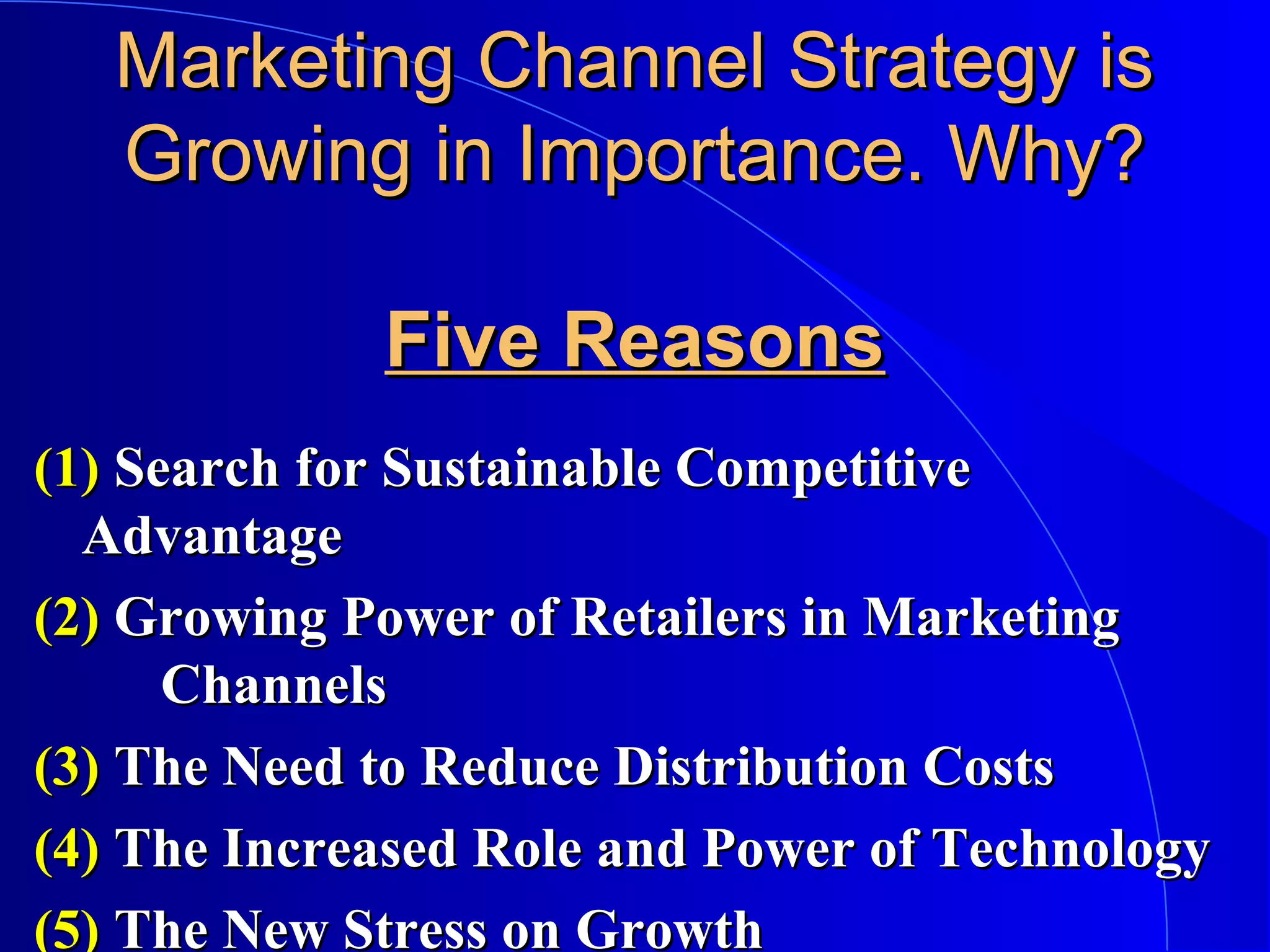 Marketing Channel Strategy is Growing in Importance. Why?

Five Reasons

(1) Search for Sustainable Competitive Advantage

(2) Growing Power of Retailers in Marketing Channels

(3) The Need to Reduce Distribution Costs

(4) The Increased Role and Power of Technology

(5) The New Stress on Growth